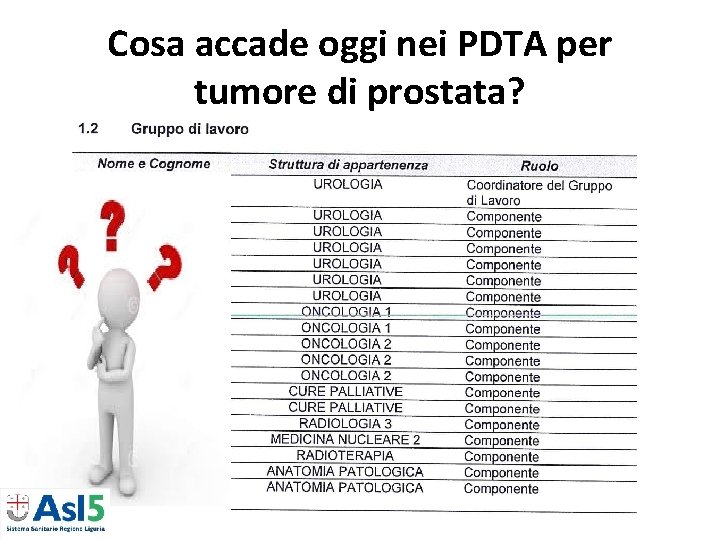 Cosa accade oggi nei PDTA per tumore di prostata?

1.2 Gruppo di lavoro

| Nome e Cognome | Struttura di appartenenza | Ruolo |
|---|---|---|
| | UROLOGIA | Coordinatore del Gruppo di Lavoro |
| | UROLOGIA | Componente |
| | UROLOGIA | Componente |
| | UROLOGIA | Componente |
| | UROLOGIA | Componente |
| | UROLOGIA | Componente |
| | UROLOGIA | Componente |
| | ONCOLOGIA 1 | Componente |
| | ONCOLOGIA 1 | Componente |
| | ONCOLOGIA 2 | Componente |
| | ONCOLOGIA 2 | Componente |
| | ONCOLOGIA 2 | Componente |
| | CURE PALLIATIVE | Componente |
| | CURE PALLIATIVE | Componente |
| | RADIOLOGIA 3 | Componente |
| | MEDICINA NUCLEARE 2 | Componente |
| | RADIOTERAPIA | Componente |
| | ANATOMIA PATOLOGICA | Componente |
| | ANATOMIA PATOLOGICA | Componente |

Asl5
Sistema Sanitario Regione Liguria